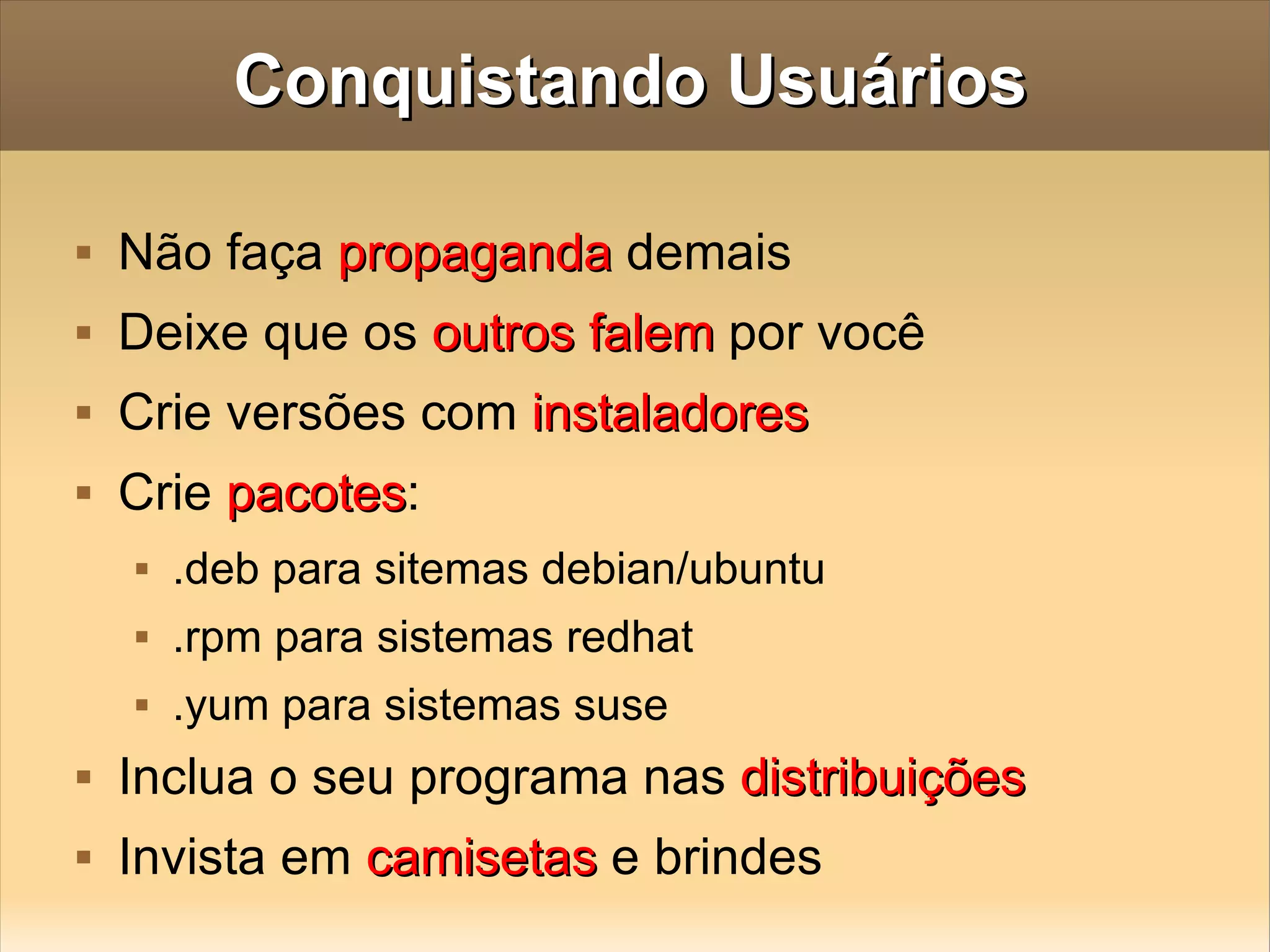 Conquistando Usuários

- Não faça propaganda demais
- Deixe que os outros falem por você
- Crie versões com instaladores
- Crie pacotes:
  - .deb para sitemas debian/ubuntu
  - .rpm para sistemas redhat
  - .yum para sistemas suse
- Inclua o seu programa nas distribuições
- Invista em camisetas e brindes